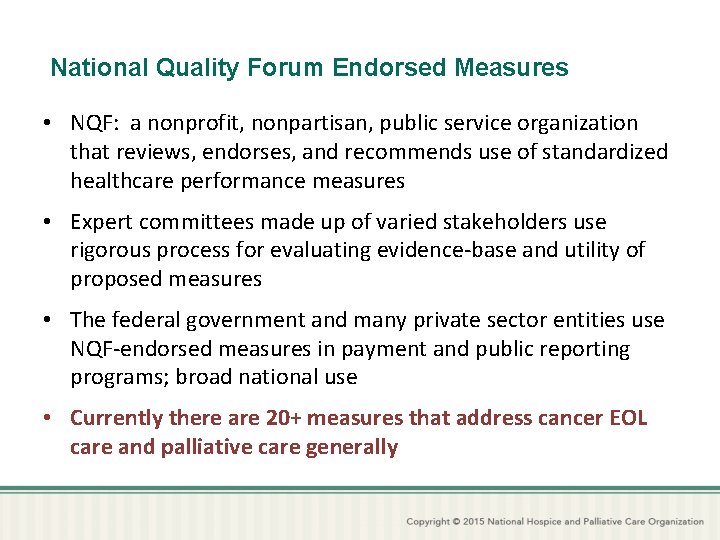 National Quality Forum Endorsed Measures

• NQF: a nonprofit, nonpartisan, public service organization that reviews, endorses, and recommends use of standardized healthcare performance measures

• Expert committees made up of varied stakeholders use rigorous process for evaluating evidence-base and utility of proposed measures

• The federal government and many private sector entities use NQF-endorsed measures in payment and public reporting programs; broad national use

• Currently there are 20+ measures that address cancer EOL care and palliative care generally

Copyright © 2015 National Hospice and Palliative Care Organization